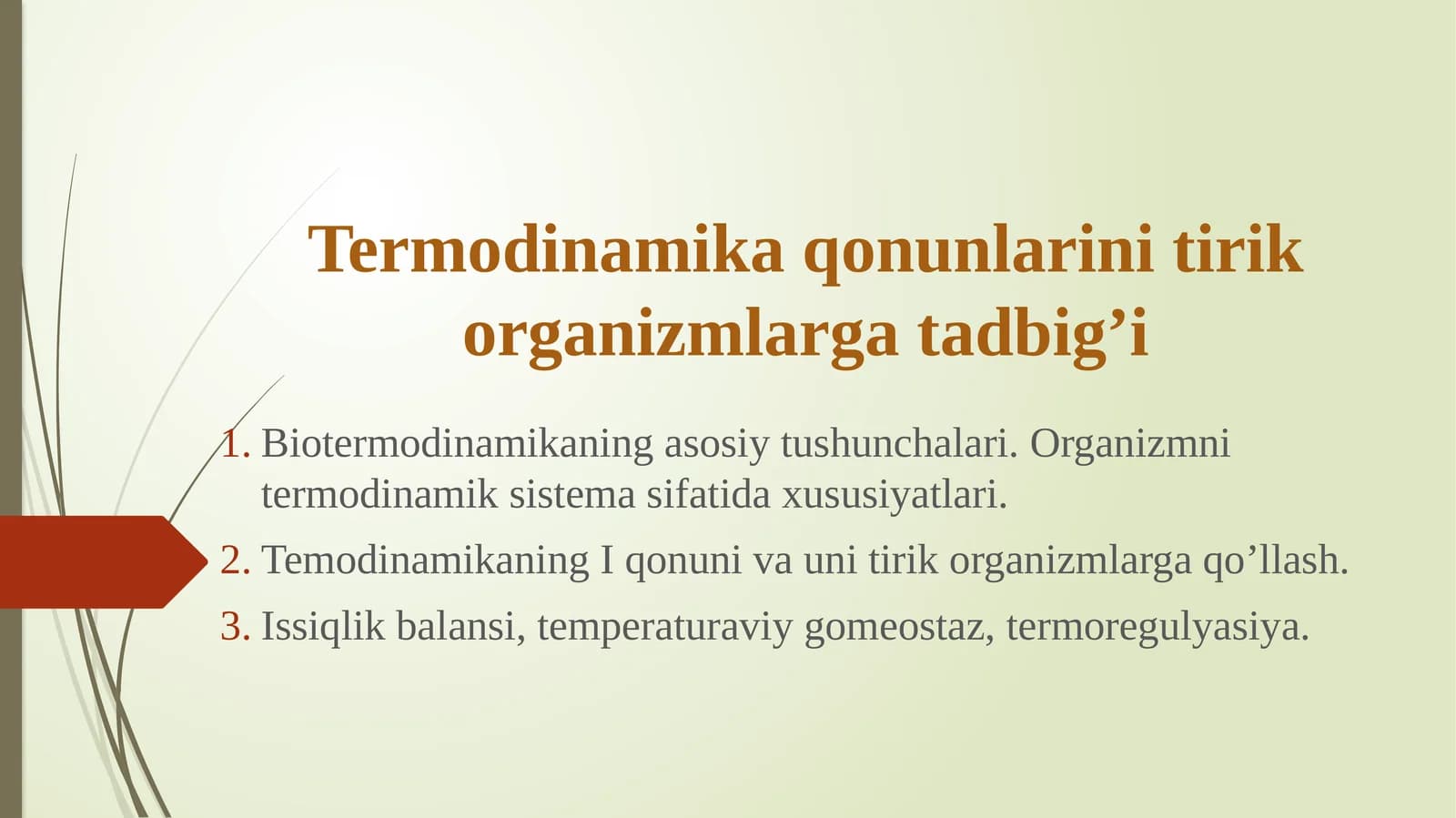 Termodinamika qonunlarini tirik organizmlarga tadbig’i

1. Biotermodinamikaning asosiy tushunchalari. Organizmni termodinamik sistema sifatida xususiyatlari.

2. Temodinamikaning I qonuni va uni tirik organizmlarga qo’llash.

3. Issiqlik balansi, temperaturaviy gomeostaz, termoregulyasiya.